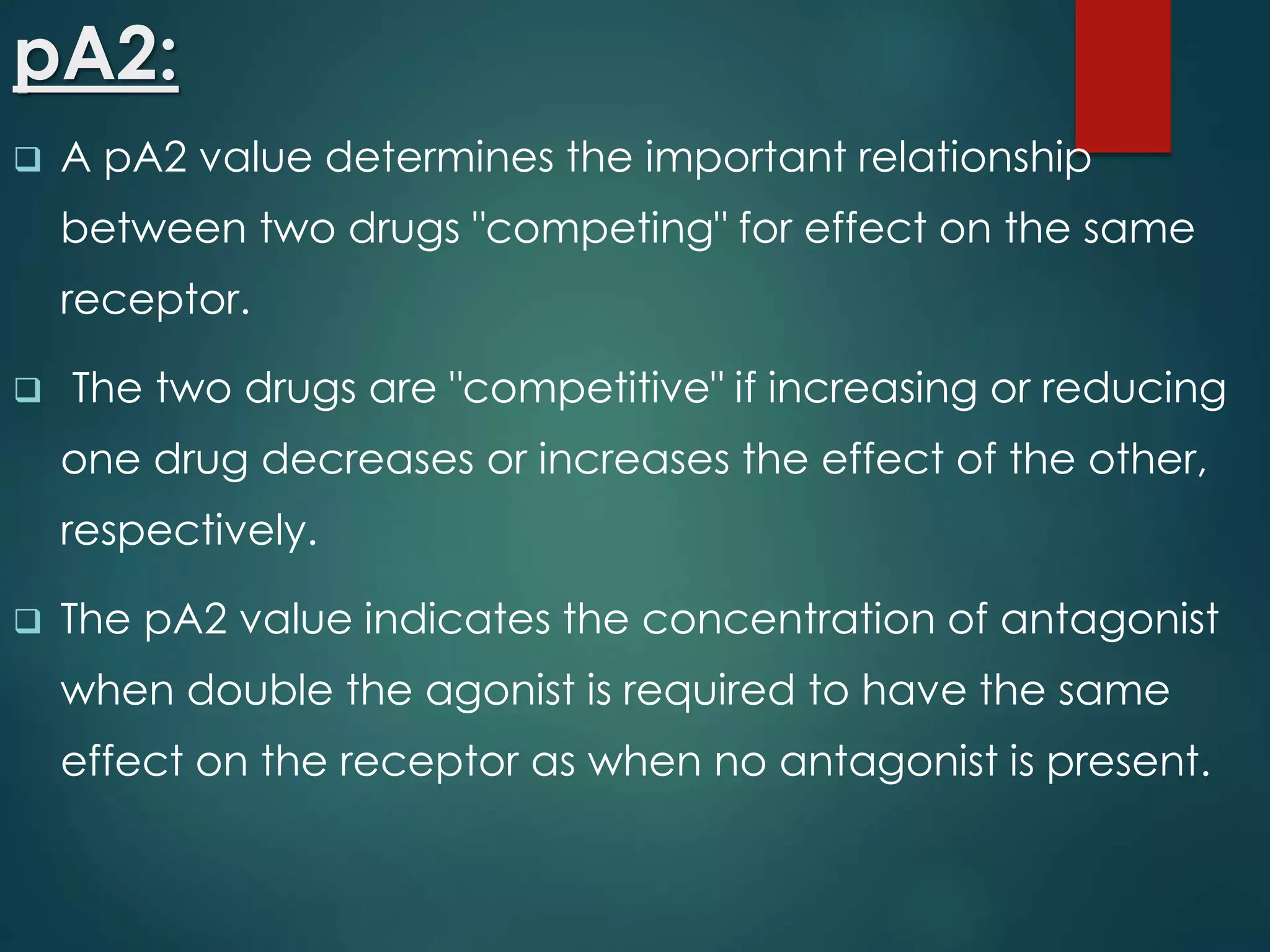 pA2:

❑ A pA2 value determines the important relationship between two drugs "competing" for effect on the same receptor.

❑ The two drugs are "competitive" if increasing or reducing one drug decreases or increases the effect of the other, respectively.

❑ The pA2 value indicates the concentration of antagonist when double the agonist is required to have the same effect on the receptor as when no antagonist is present.